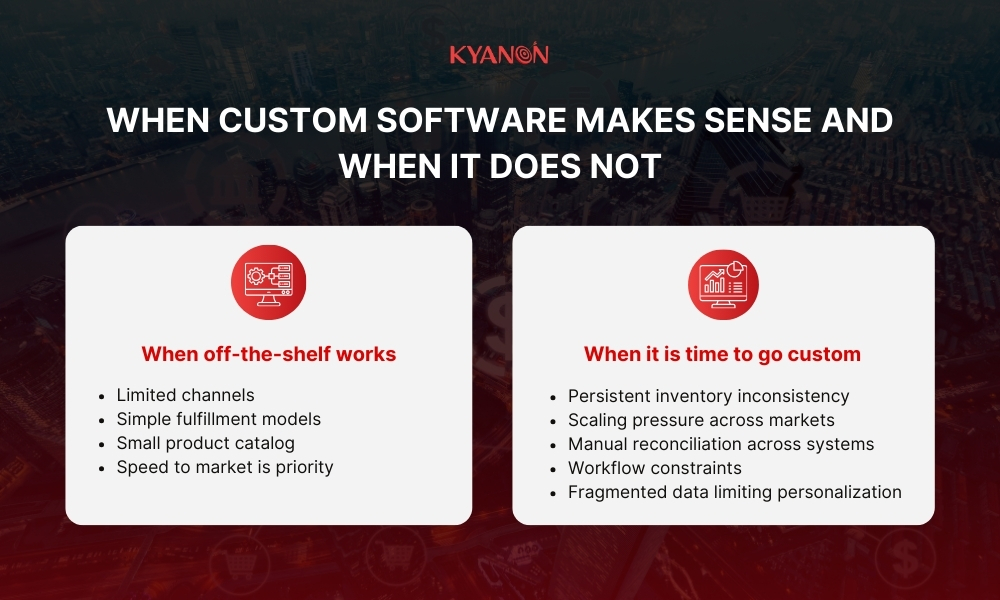 KYANON

WHEN CUSTOM SOFTWARE MAKES SENSE AND WHEN IT DOES NOT

When off-the-shelf works

- Limited channels
- Simple fulfillment models
- Small product catalog
- Speed to market is priority

When it is time to go custom

- Persistent inventory inconsistency
- Scaling pressure across markets
- Manual reconciliation across systems
- Workflow constraints
- Fragmented data limiting personalization